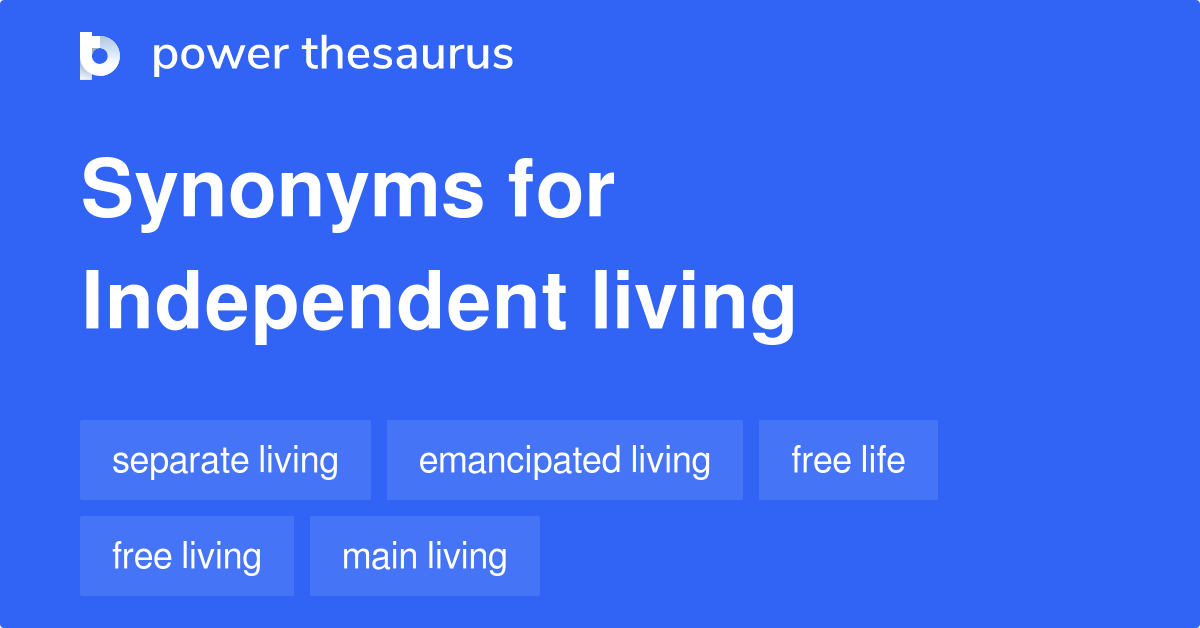 power thesaurus

Synonyms for Independent living

separate living
emancipated living
free life
free living
main living